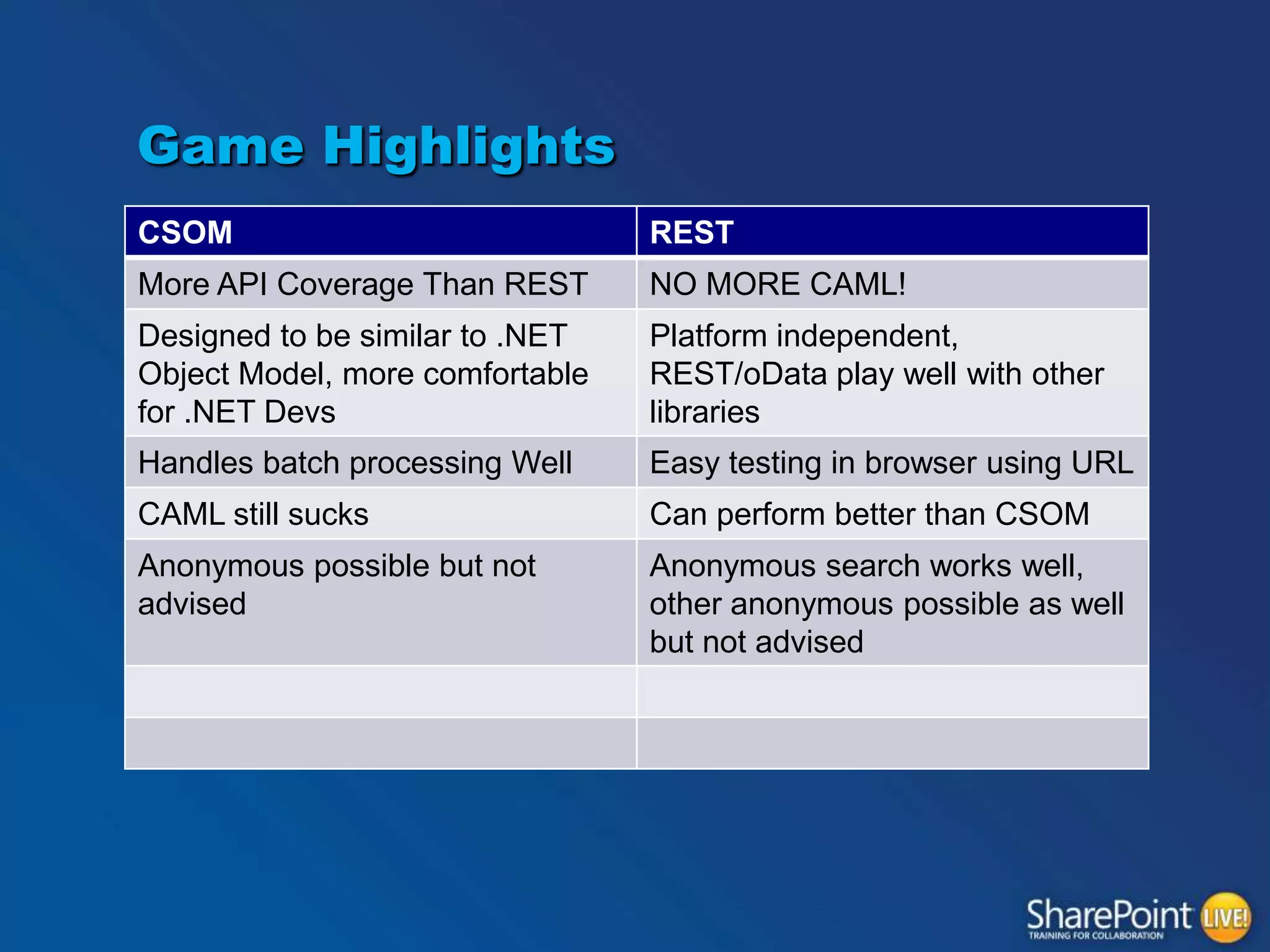 Game Highlights

| CSOM | REST |
|---|---|
| More API Coverage Than REST | NO MORE CAML! |
| Designed to be similar to .NET Object Model, more comfortable for .NET Devs | Platform independent, REST/oData play well with other libraries |
| Handles batch processing Well | Easy testing in browser using URL |
| CAML still sucks | Can perform better than CSOM |
| Anonymous possible but not advised | Anonymous search works well, other anonymous possible as well but not advised |
| | |
| | |

SharePoint LIVE!
TRAINING FOR COLLABORATION